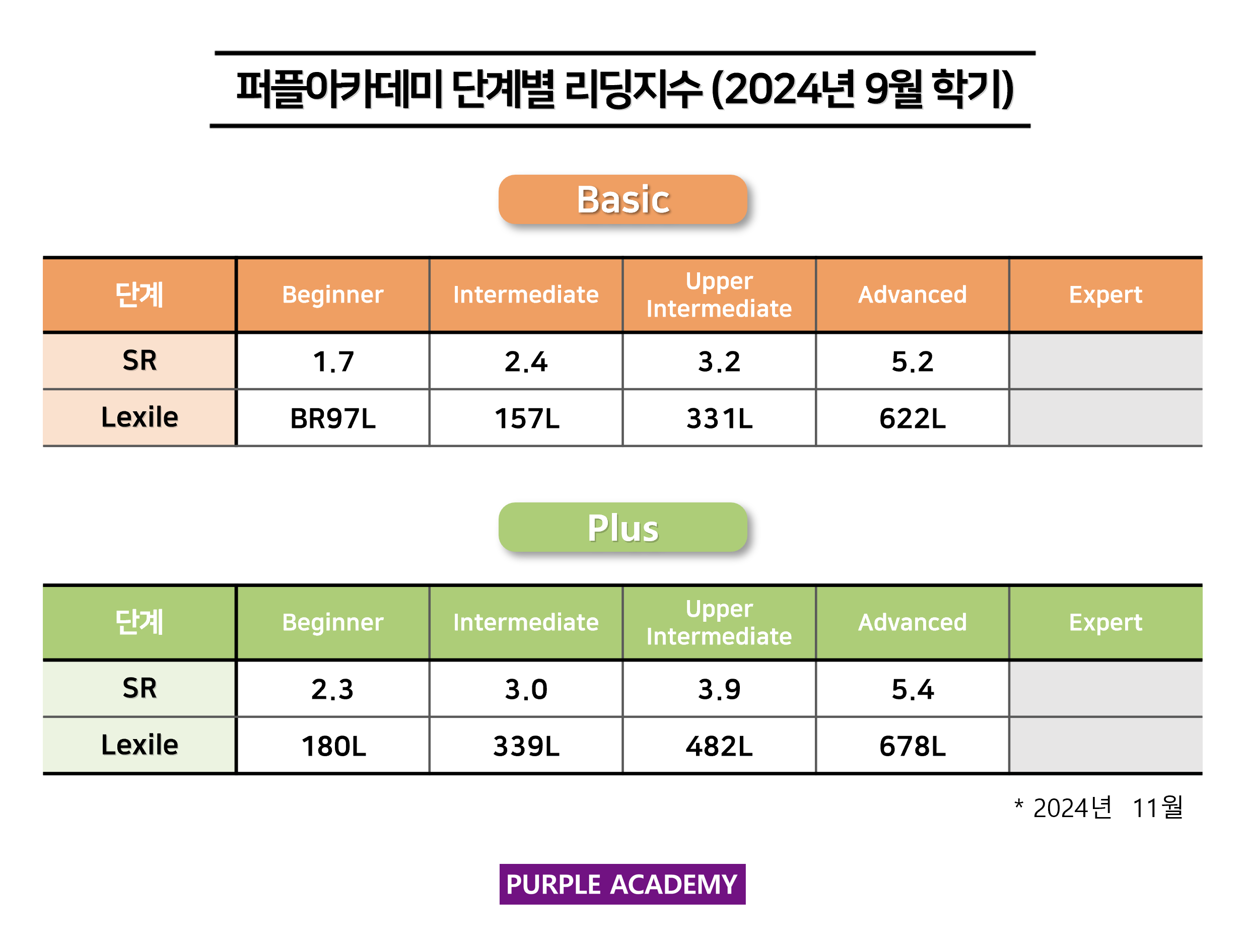 퍼플아카데미 단계별 리딩지수 (2024년 9월 학기)

Basic

| 단계 | Beginner | Intermediate | Upper Intermediate | Advanced | Expert |
|---|---|---|---|---|---|
| SR | 1.7 | 2.4 | 3.2 | 5.2 | |
| Lexile | BR97L | 157L | 331L | 622L | |

Plus

| 단계 | Beginner | Intermediate | Upper Intermediate | Advanced | Expert |
|---|---|---|---|---|---|
| SR | 2.3 | 3.0 | 3.9 | 5.4 | |
| Lexile | 180L | 339L | 482L | 678L | |

* 2024년 11월

PURPLE ACADEMY